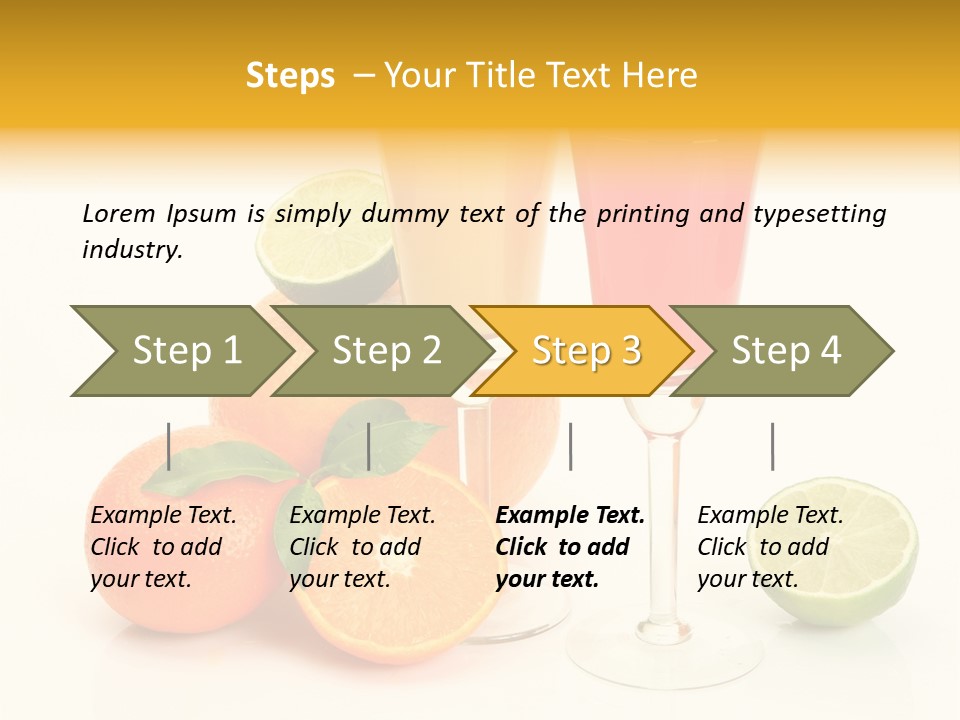 Steps – Your Title Text Here

Lorem Ipsum is simply dummy text of the printing and typesetting industry.

Step 1

Step 2

Step 3

Step 4

Example Text. Click to add your text.

Example Text. Click to add your text.

Example Text. Click to add your text.

Example Text. Click to add your text.